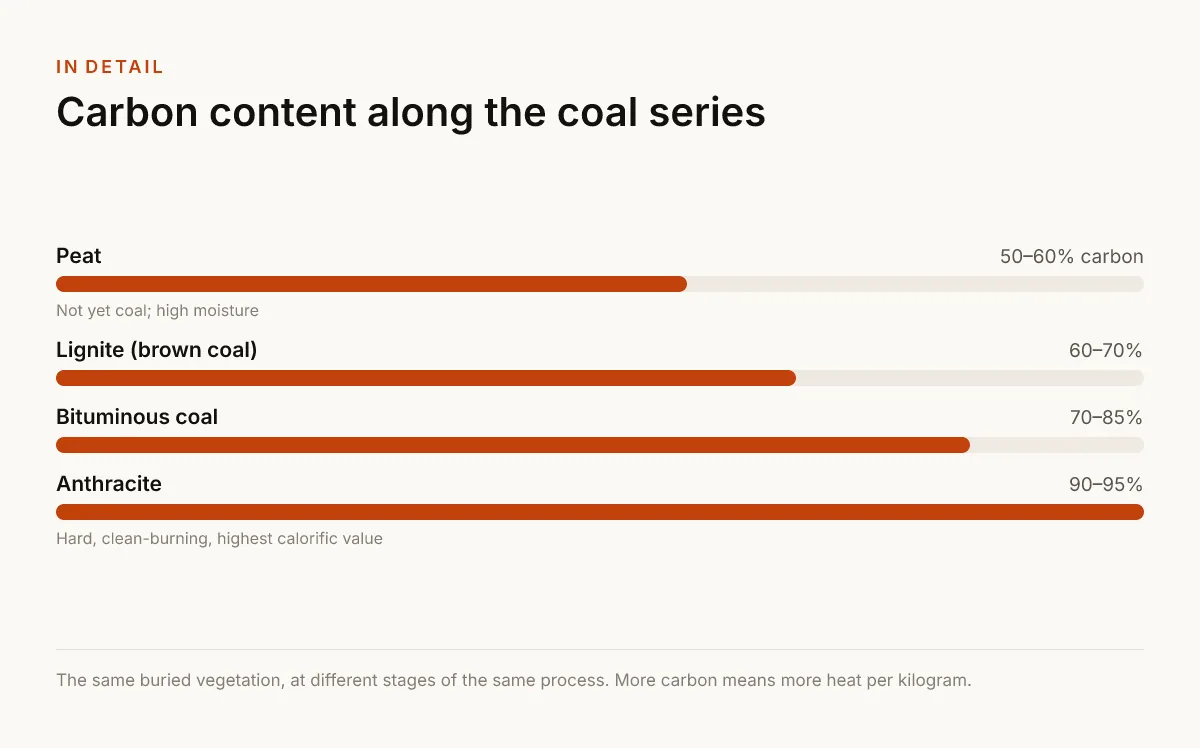 IN DETAIL

Carbon content along the coal series

Peat
50–60% carbon
Not yet coal; high moisture

Lignite (brown coal)
60–70%

Bituminous coal
70–85%

Anthracite
90–95%
Hard, clean-burning, highest calorific value

The same buried vegetation, at different stages of the same process. More carbon means more heat per kilogram.